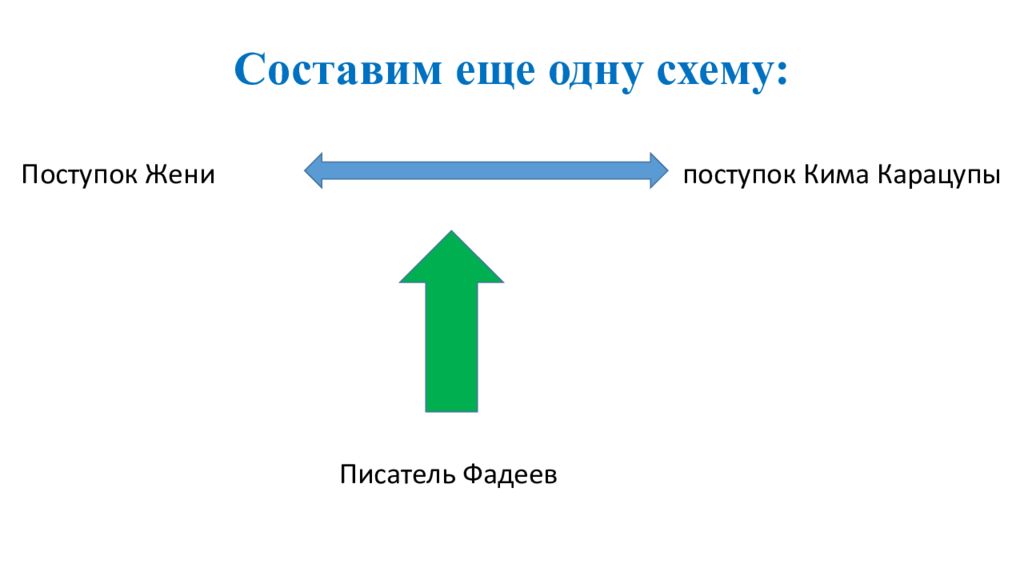 Составим еще одну схему:

Поступок Жени

поступок Кима Карацупы

Писатель Фадеев